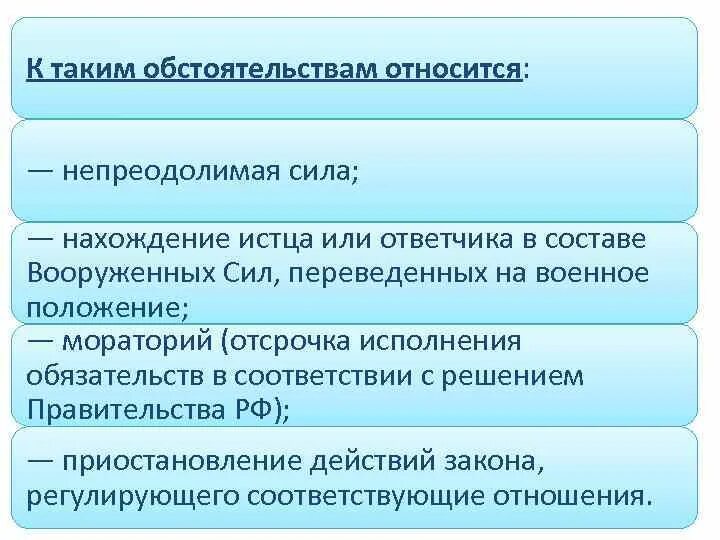 К таким обстоятельствам относится:

— непреодолимая сила;

— нахождение истца или ответчика в составе Вооруженных Сил, переведенных на военное положение;

— мораторий (отсрочка исполнения обязательств в соответствии с решением Правительства РФ);

— приостановление действий закона, регулирующего соответствующие отношения.